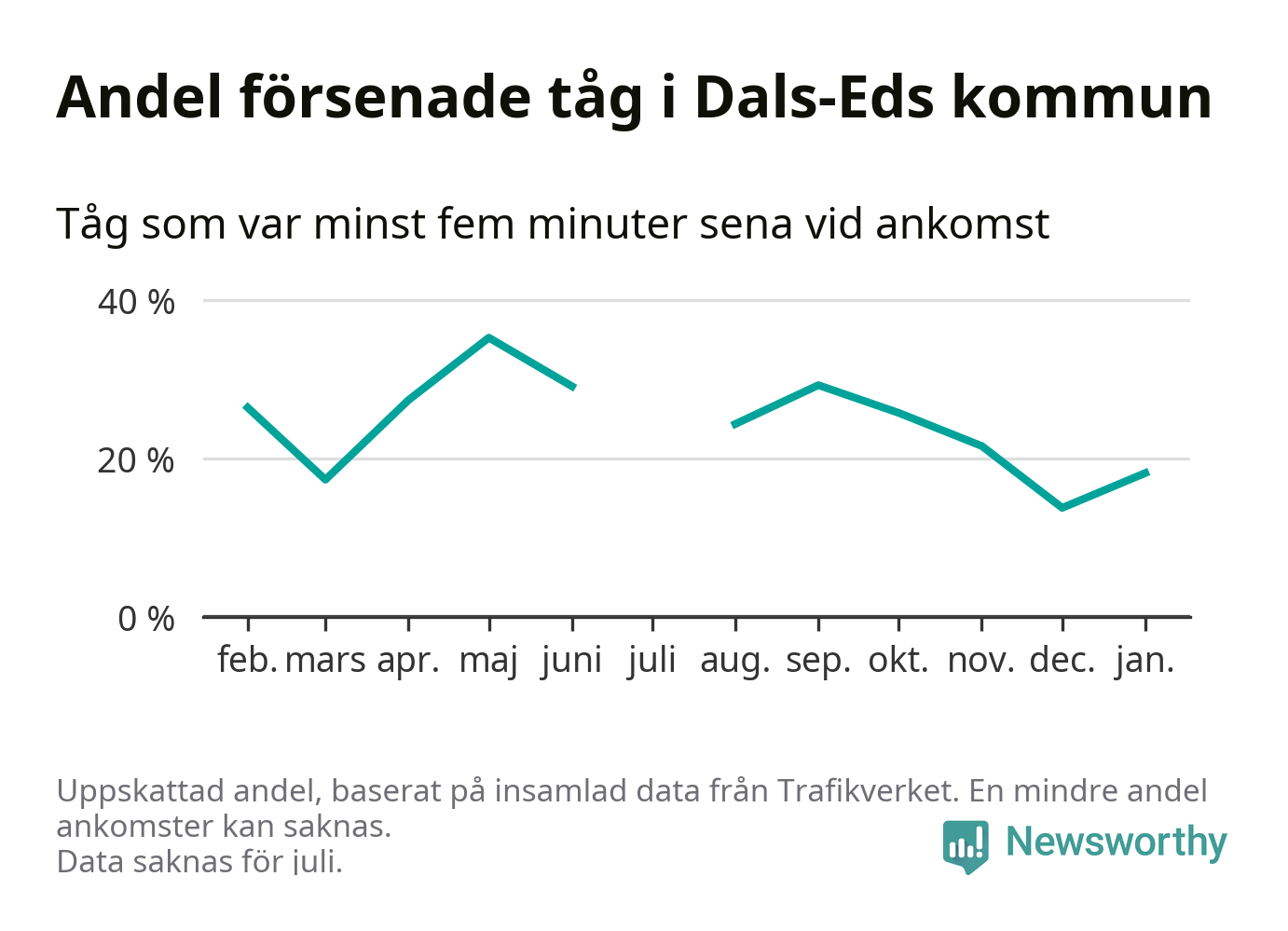 Andel försenade tåg i Dals-Eds kommun

Tåg som var minst fem minuter sena vid ankomst

40 %
20 %
0 %

feb. mars apr. maj juni juli aug. sep. okt. nov. dec. jan.

Uppskattad andel, baserat på insamlad data från Trafikverket. En mindre andel ankomster kan saknas.
Data saknas för juli.

Newsworthy